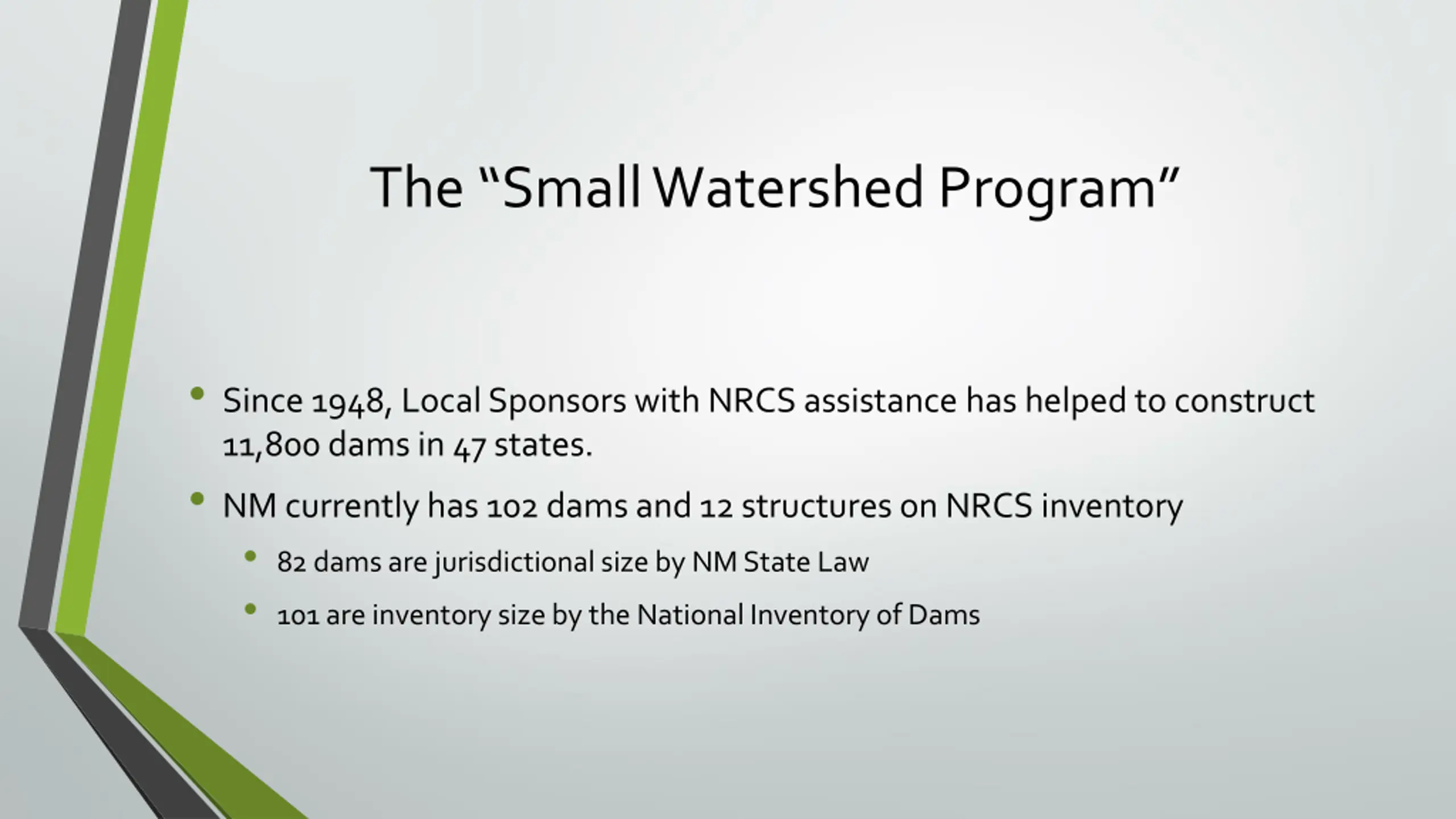 The “Small Watershed Program”

• Since 1948, Local Sponsors with NRCS assistance has helped to construct 11,800 dams in 47 states.

• NM currently has 102 dams and 12 structures on NRCS inventory

  • 82 dams are jurisdictional size by NM State Law

  • 101 are inventory size by the National Inventory of Dams